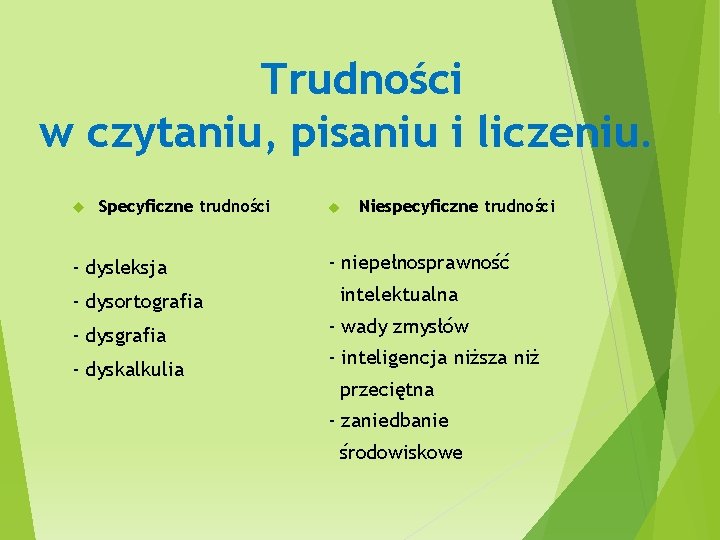 Trudności
w czytaniu, pisaniu i liczeniu.

Specyficzne trudności

- dysleksja
- dysortografia
- dysgrafia
- dyskalkulia

Niespecyficzne trudności

- niepełnosprawność intelektualna
- wady zmysłów
- inteligencja niższa niż przeciętna
- zaniedbanie środowiskowe